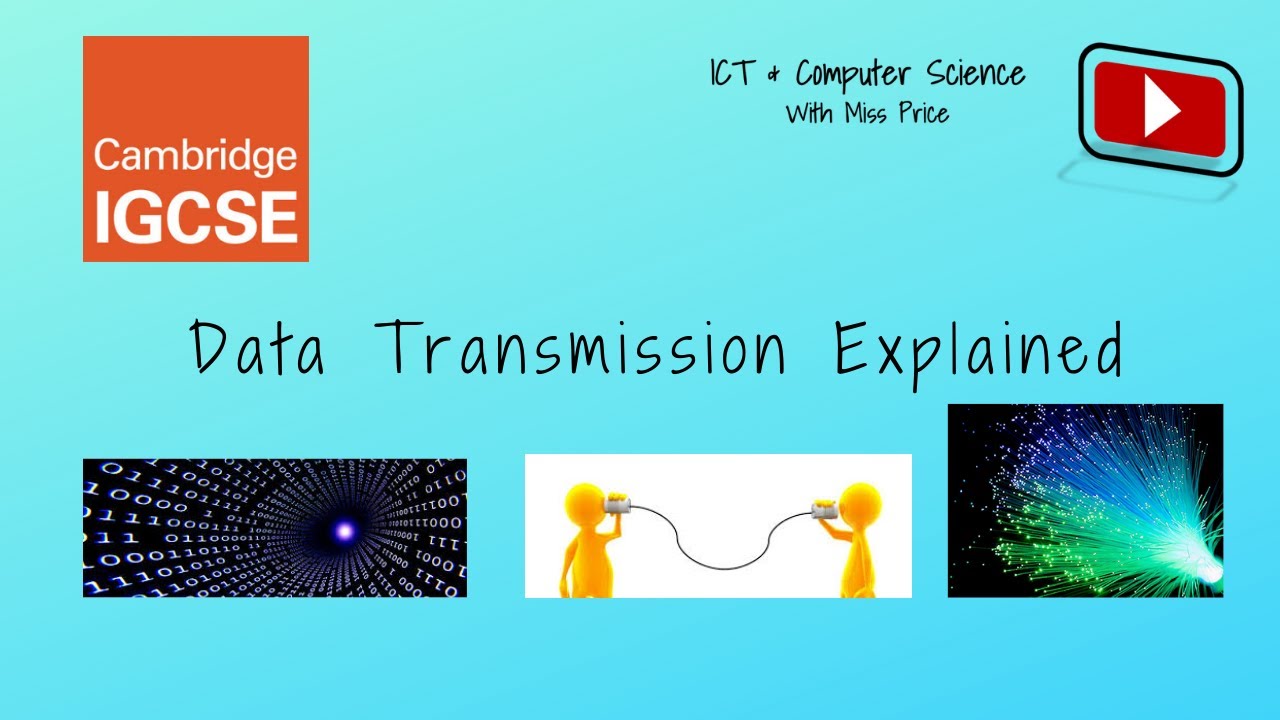 Cambridge IGCSE

ICT & Computer Science
With Miss Price

Data Transmission Explained